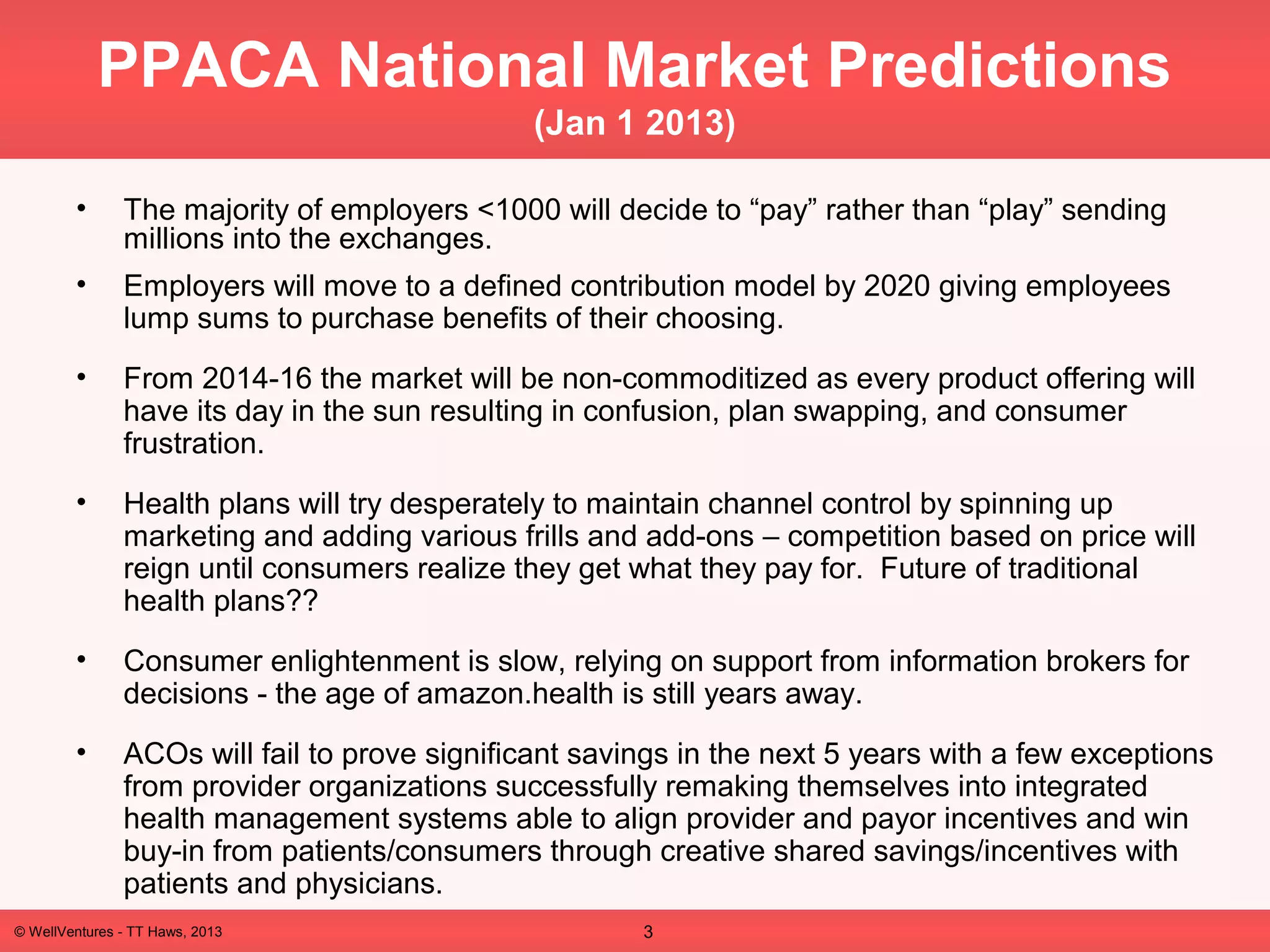 PPACA National Market Predictions
(Jan 1 2013)

• The majority of employers <1000 will decide to “pay” rather than “play” sending millions into the exchanges.

• Employers will move to a defined contribution model by 2020 giving employees lump sums to purchase benefits of their choosing.

• From 2014-16 the market will be non-commoditized as every product offering will have its day in the sun resulting in confusion, plan swapping, and consumer frustration.

• Health plans will try desperately to maintain channel control by spinning up marketing and adding various frills and add-ons – competition based on price will reign until consumers realize they get what they pay for. Future of traditional health plans??

• Consumer enlightenment is slow, relying on support from information brokers for decisions - the age of amazon.health is still years away.

• ACOs will fail to prove significant savings in the next 5 years with a few exceptions from provider organizations successfully remaking themselves into integrated health management systems able to align provider and payor incentives and win buy-in from patients/consumers through creative shared savings/incentives with patients and physicians.

© WellVentures - TT Haws, 2013
3